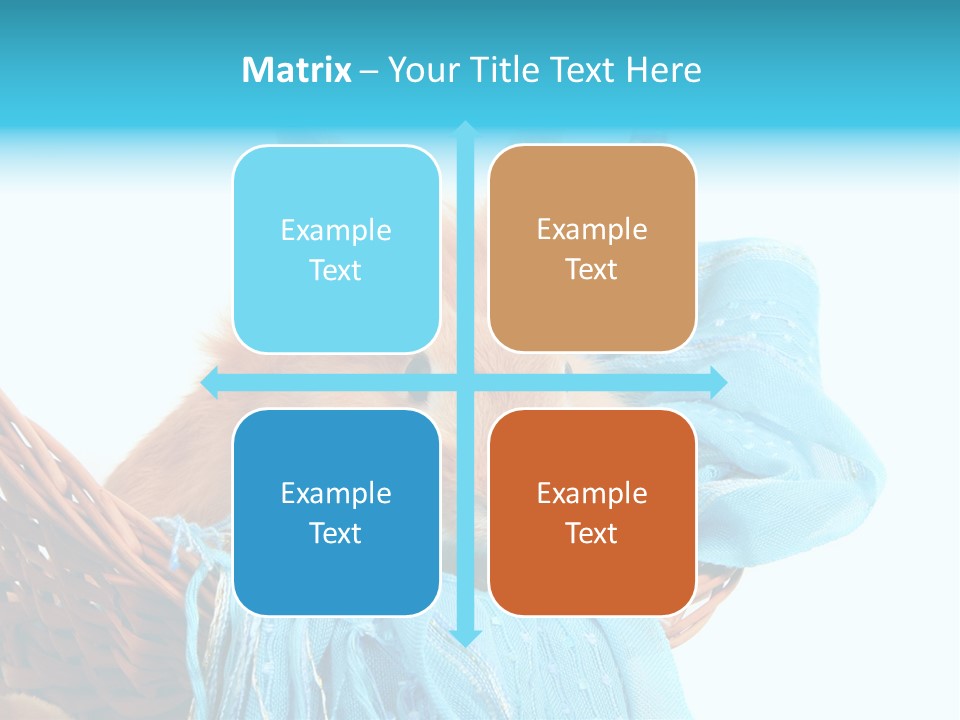 Matrix – Your Title Text Here

Example Text

Example Text

Example Text

Example Text